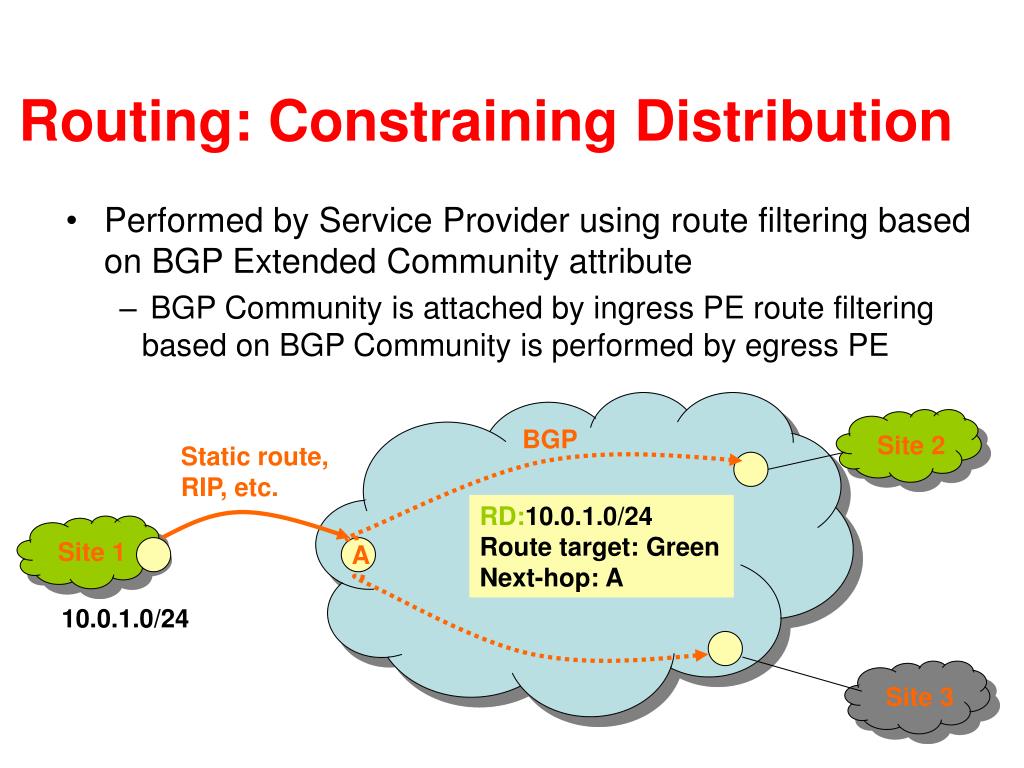 Routing: Constraining Distribution

• Performed by Service Provider using route filtering based on BGP Extended Community attribute

– BGP Community is attached by ingress PE route filtering based on BGP Community is performed by egress PE

Static route, RIP, etc.

BGP

Site 2

Site 1

A

RD:10.0.1.0/24
Route target: Green
Next-hop: A

10.0.1.0/24

Site 3